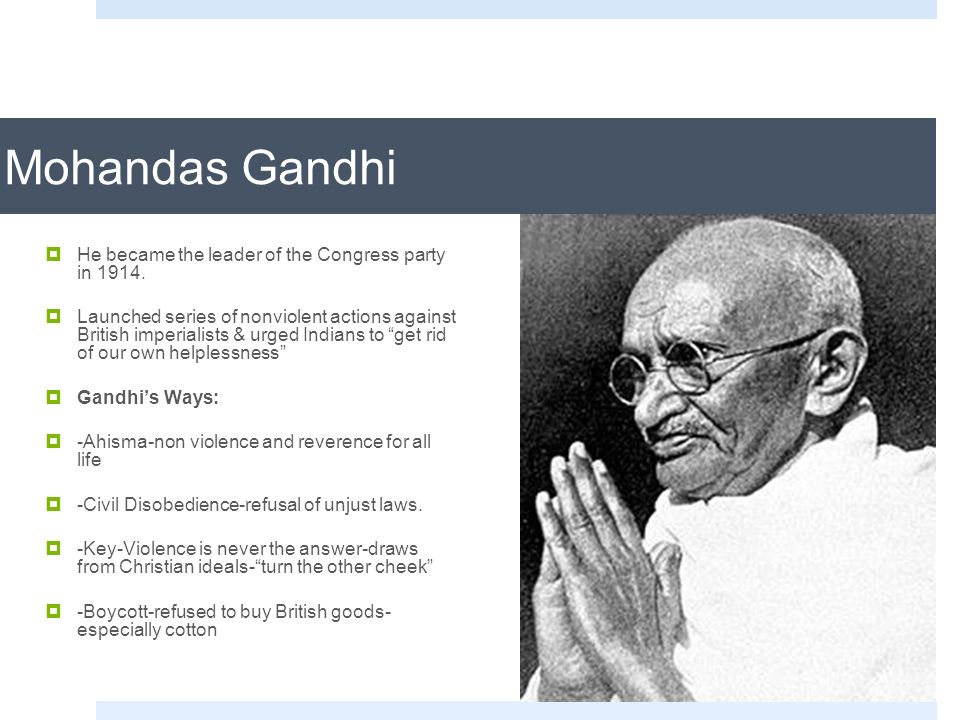 Mohandas Gandhi

He became the leader of the Congress party in 1914.

Launched series of nonviolent actions against British imperialists & urged Indians to “get rid of our own helplessness”

Gandhi’s Ways:

-Ahisma-non violence and reverence for all life

-Civil Disobedience-refusal of unjust laws.

-Key-Violence is never the answer-draws from Christian ideals-“turn the other cheek”

-Boycott-refused to buy British goods-especially cotton